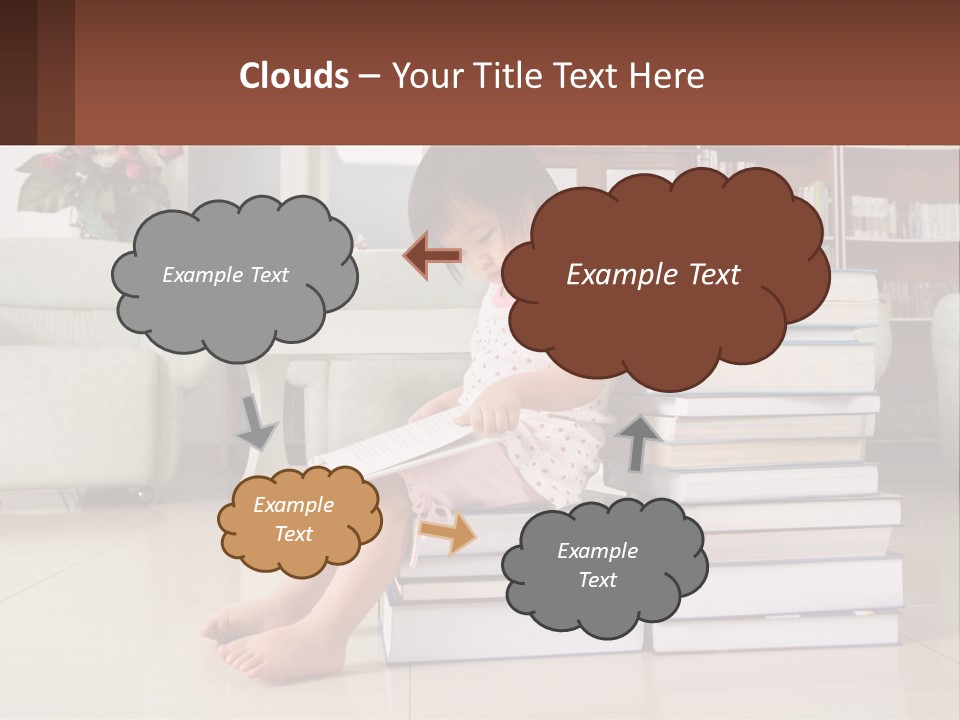 Clouds – Your Title Text Here

Example Text

Example Text

Example Text

Example Text